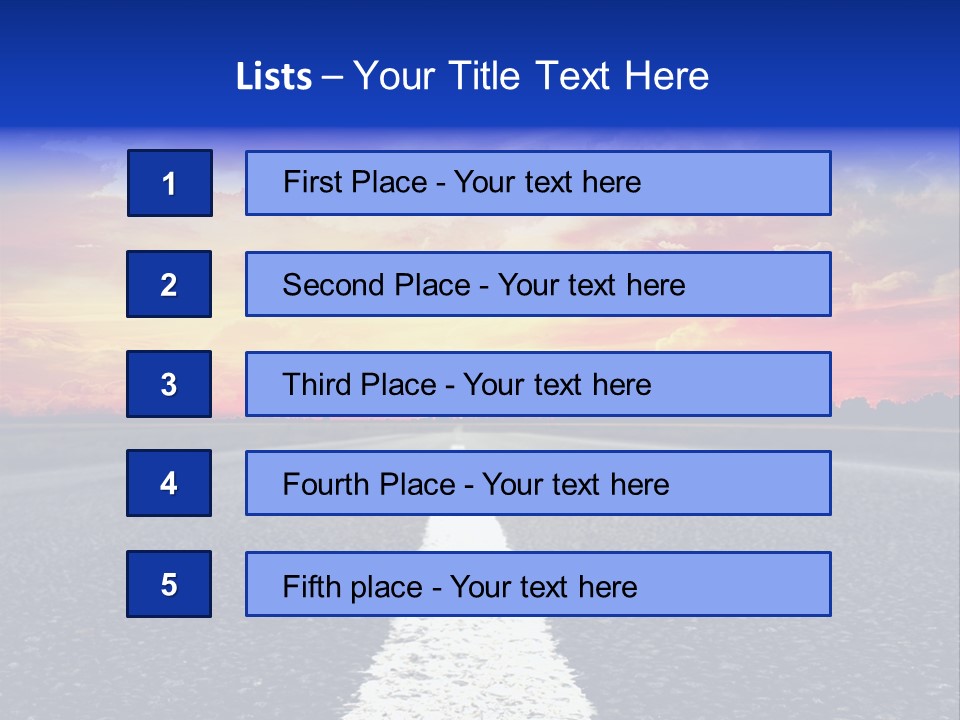 Lists – Your Title Text Here

1

First Place - Your text here

2

Second Place - Your text here

3

Third Place - Your text here

4

Fourth Place - Your text here

5

Fifth place - Your text here